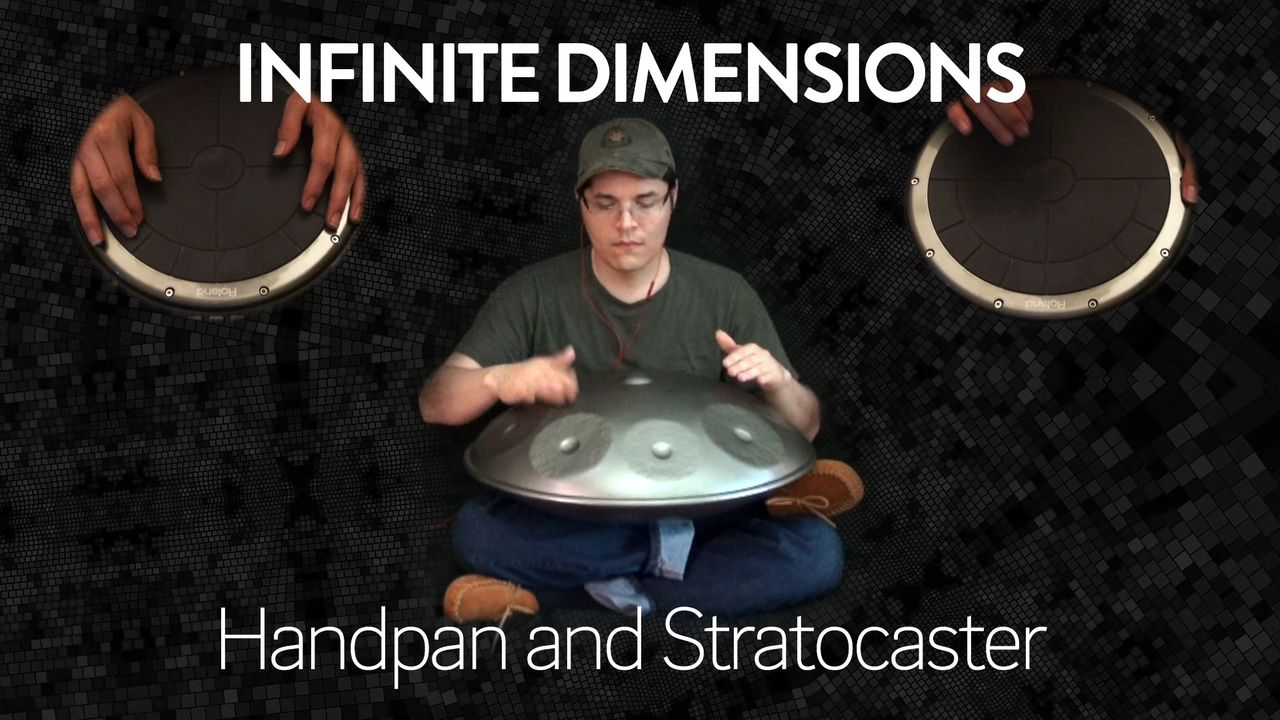 INFINITE DIMENSIONS

Roland

Roland

Handpan and Stratocaster